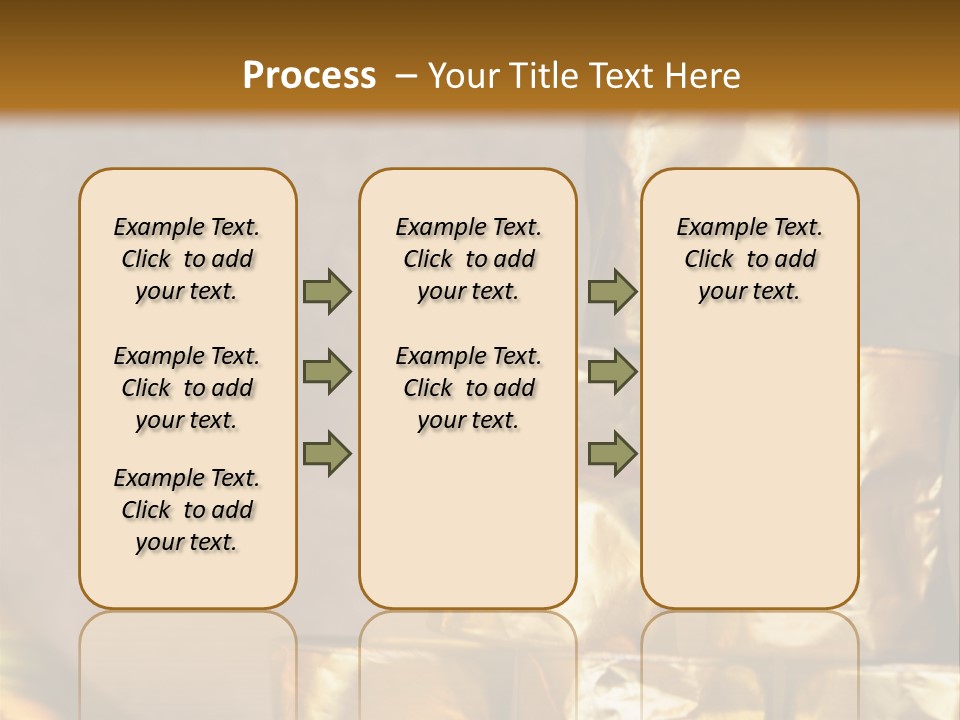 Process – Your Title Text Here

Example Text. Click to add your text.

Example Text. Click to add your text.

Example Text. Click to add your text.

Example Text. Click to add your text.

Example Text. Click to add your text.

Example Text. Click to add your text.